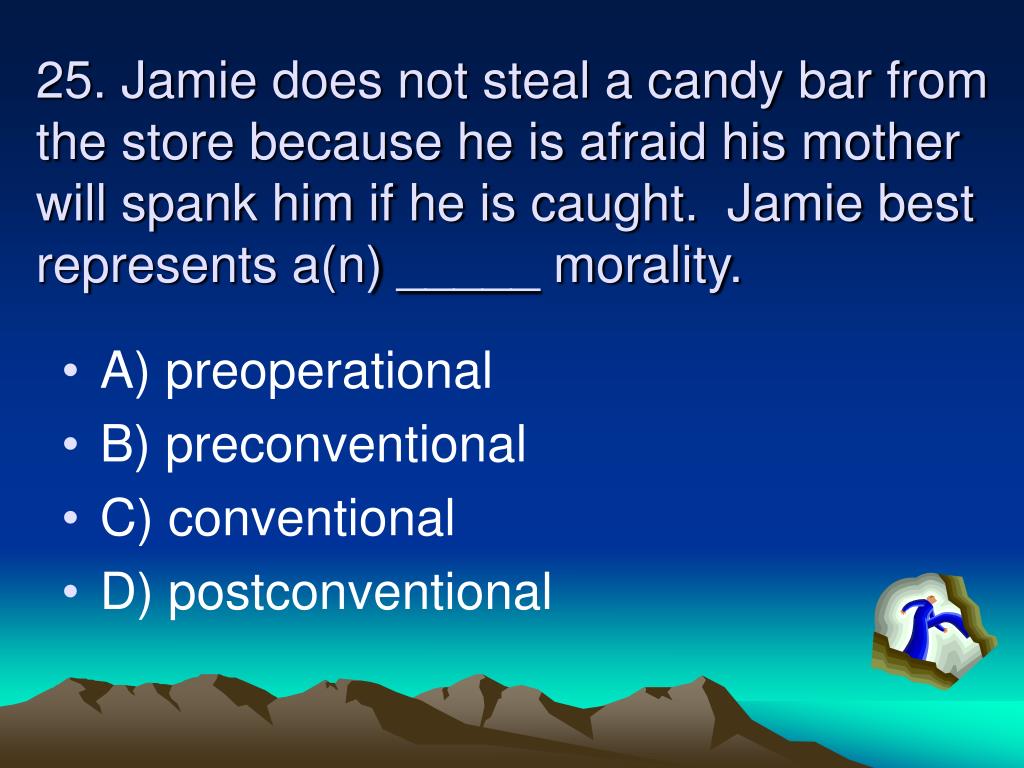 25. Jamie does not steal a candy bar from the store because he is afraid his mother will spank him if he is caught.  Jamie best represents a(n) _____ morality.

• A) preoperational
• B) preconventional
• C) conventional
• D) postconventional